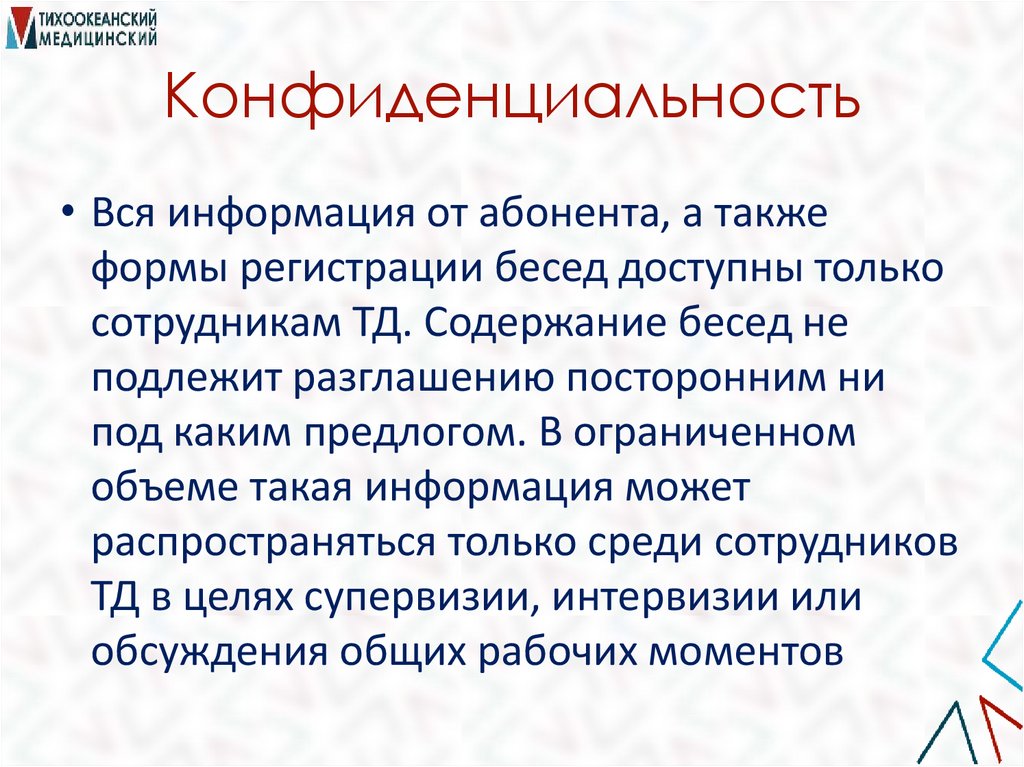 ТИХООКЕАНСКИЙ МЕДИЦИНСКИЙ

Конфиденциальность

• Вся информация от абонента, а также формы регистрации бесед доступны только сотрудникам ТД. Содержание бесед не подлежит разглашению посторонним ни под каким предлогом. В ограниченном объеме такая информация может распространяться только среди сотрудников ТД в целях супервизии, интервизии или обсуждения общих рабочих моментов